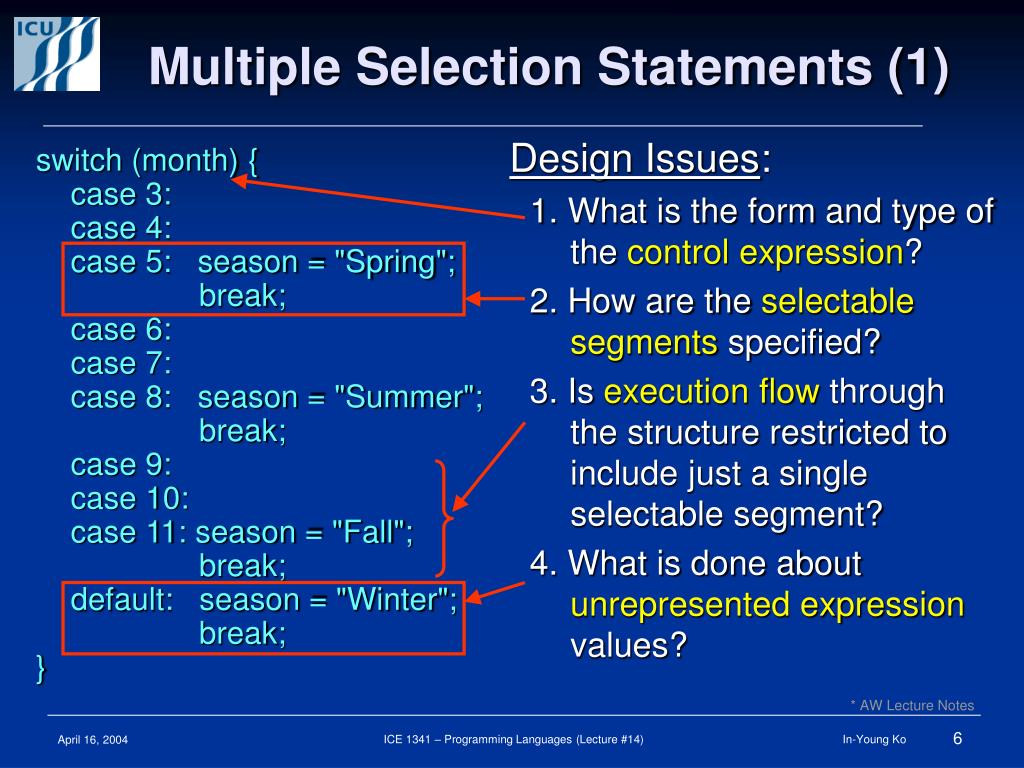 ICU

Multiple Selection Statements (1)

switch (month) {
case 3:
case 4:
case 5: season = "Spring";
break;
case 6:
case 7:
case 8: season = "Summer";
break;
case 9:
case 10:
case 11: season = "Fall";
break;
default: season = "Winter";
break;
}

Design Issues:

1. What is the form and type of the control expression?
2. How are the selectable segments specified?
3. Is execution flow through the structure restricted to include just a single selectable segment?
4. What is done about unrepresented expression values?

* AW Lecture Notes

April 16, 2004

ICE 1341 – Programming Languages (Lecture #14)

In-Young Ko

6